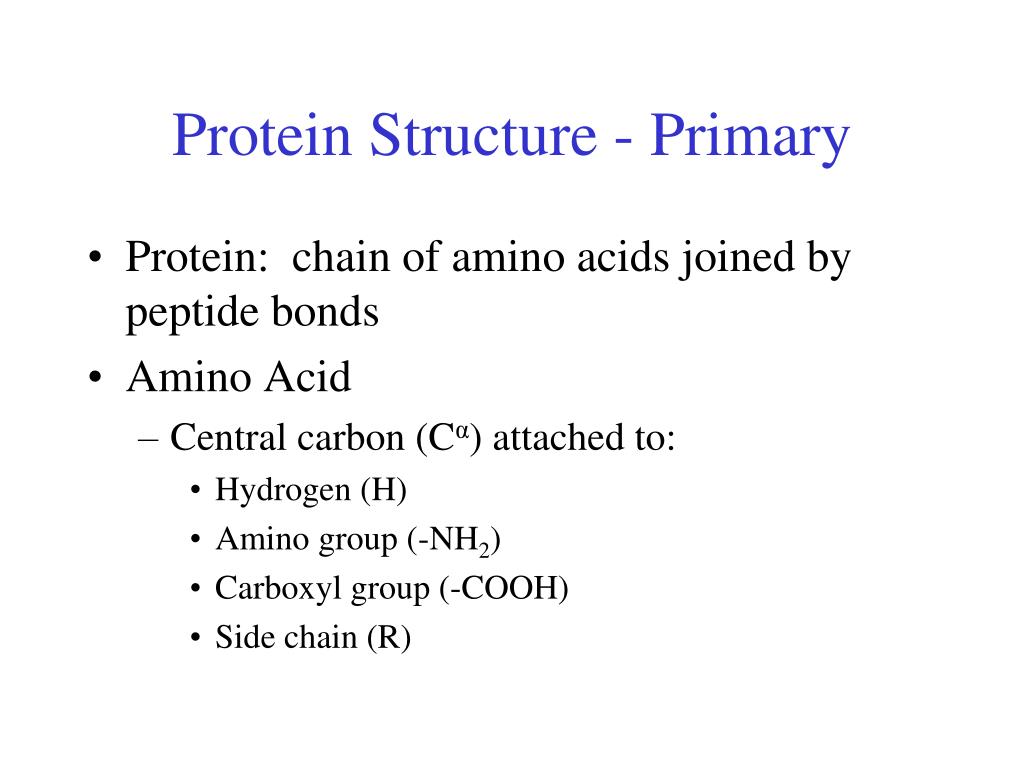 Protein Structure - Primary

• Protein: chain of amino acids joined by peptide bonds
• Amino Acid
– Central carbon ($C^{\alpha}$) attached to:
• Hydrogen (H)
• Amino group ($-NH_2$)
• Carboxyl group (-COOH)
• Side chain (R)